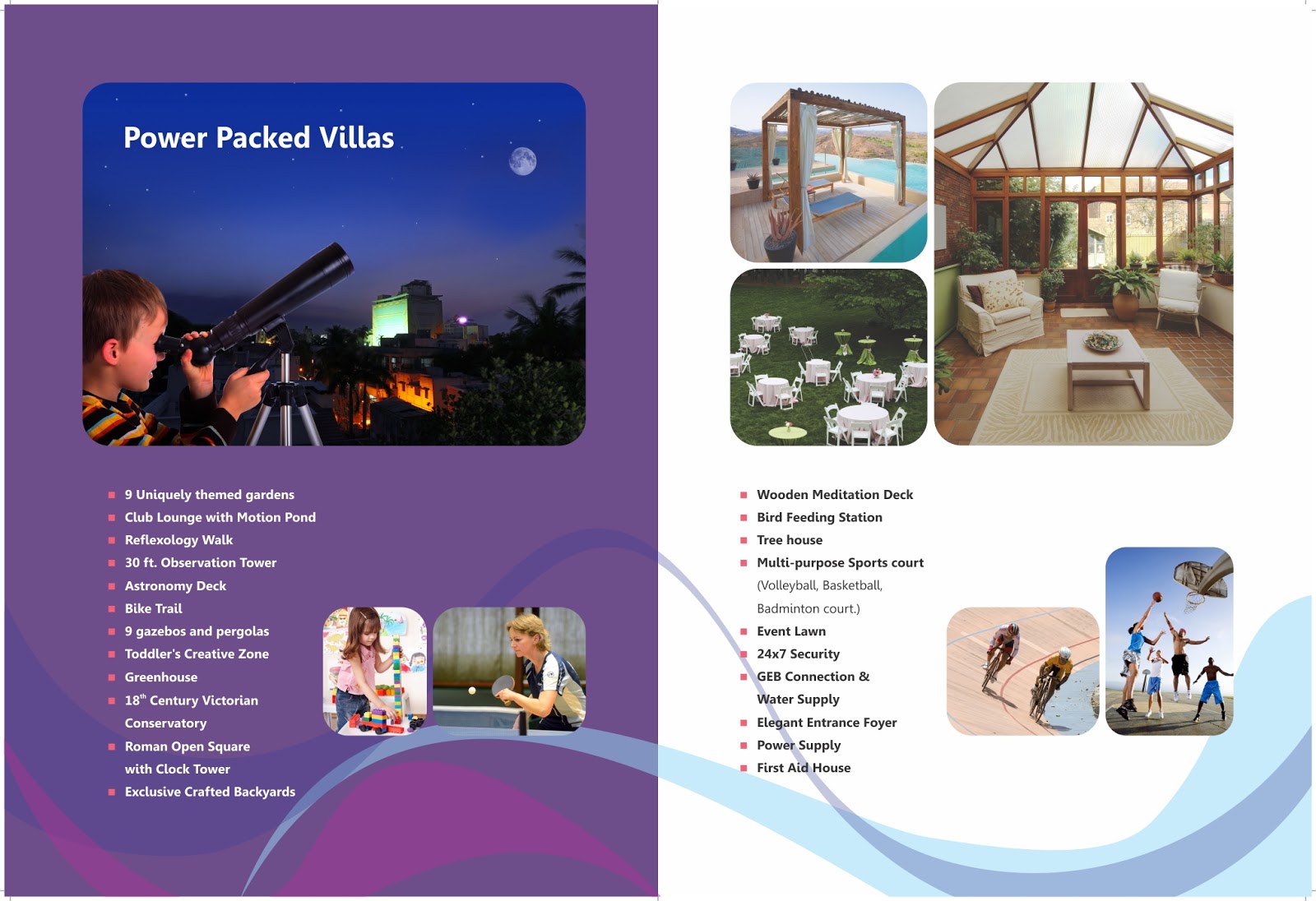 Power Packed Villas

- 9 Uniquely themed gardens
- Club Lounge with Motion Pond
- Reflexology Walk
- 30 ft. Observation Tower
- Astronomy Deck
- Bike Trail
- 9 gazebos and pergolas
- Toddler's Creative Zone
- Greenhouse
- 18$^{th}$ Century Victorian Conservatory
- Roman Open Square with Clock Tower
- Exclusive Crafted Backyards

- Wooden Meditation Deck
- Bird Feeding Station
- Tree house
- Multi-purpose Sports court (Volleyball, Basketball, Badminton court.)
- Event Lawn
- 24x7 Security
- GEB Connection & Water Supply
- Elegant Entrance Foyer
- Power Supply
- First Aid House